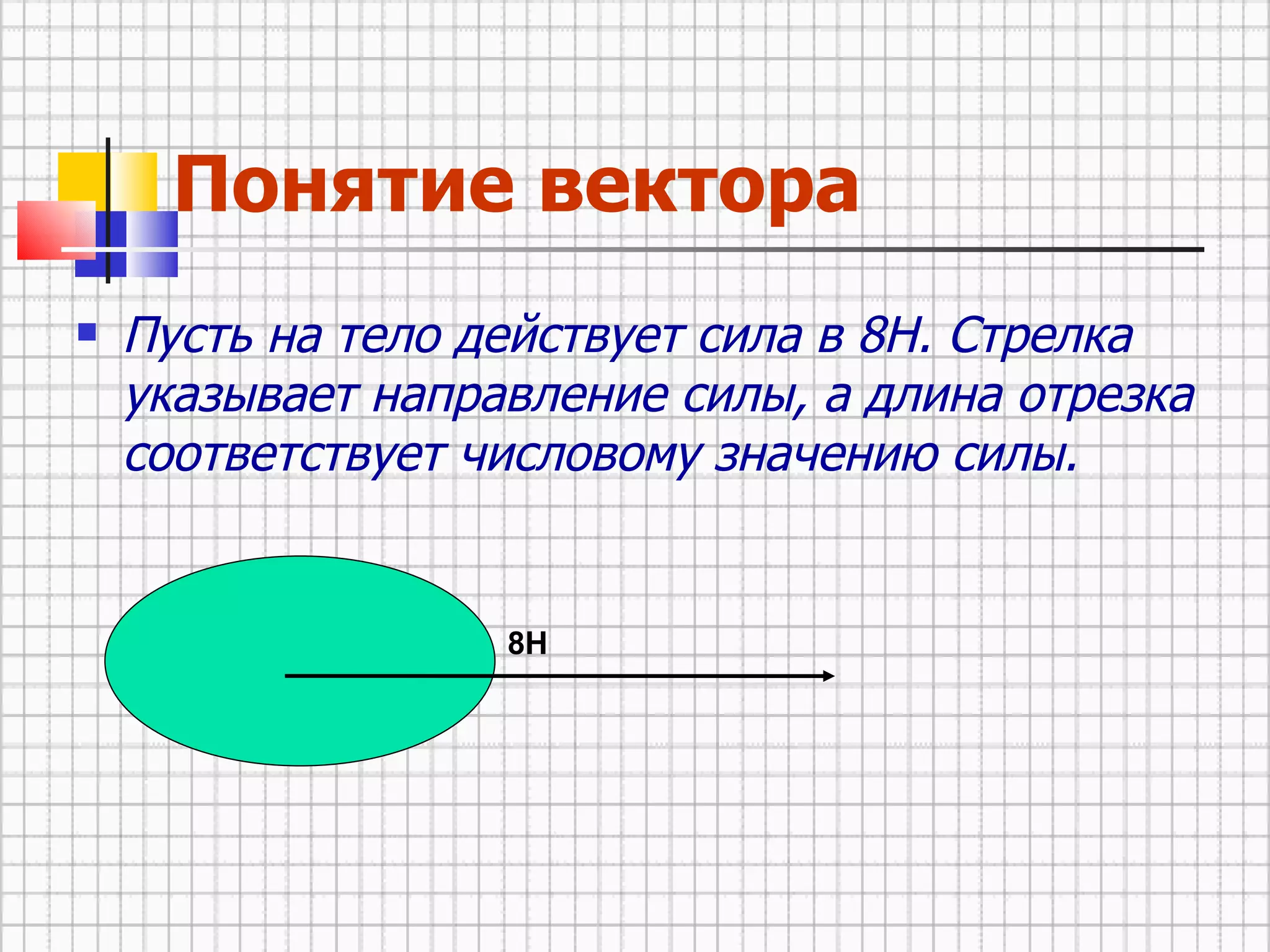 Понятие вектора

Пусть на тело действует сила в 8Н. Стрелка указывает направление силы, а длина отрезка соответствует числовому значению силы.

8Н